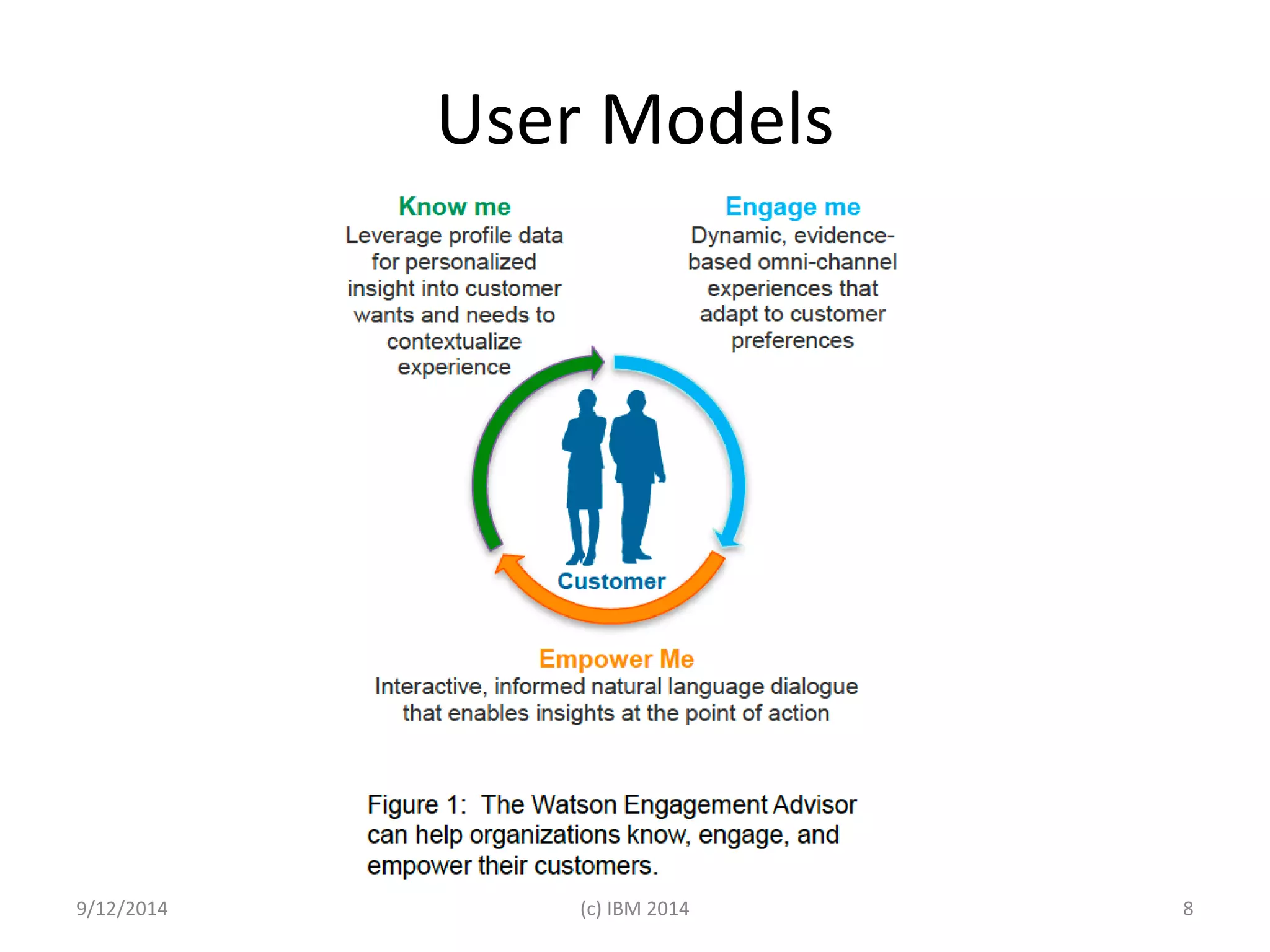 User Models

Know me
Leverage profile data for personalized insight into customer wants and needs to contextualize experience

Engage me
Dynamic, evidence-based omni-channel experiences that adapt to customer preferences

Customer

Empower Me
Interactive, informed natural language dialogue that enables insights at the point of action

Figure 1: The Watson Engagement Advisor can help organizations know, engage, and empower their customers.

9/12/2014

(c) IBM 2014

8